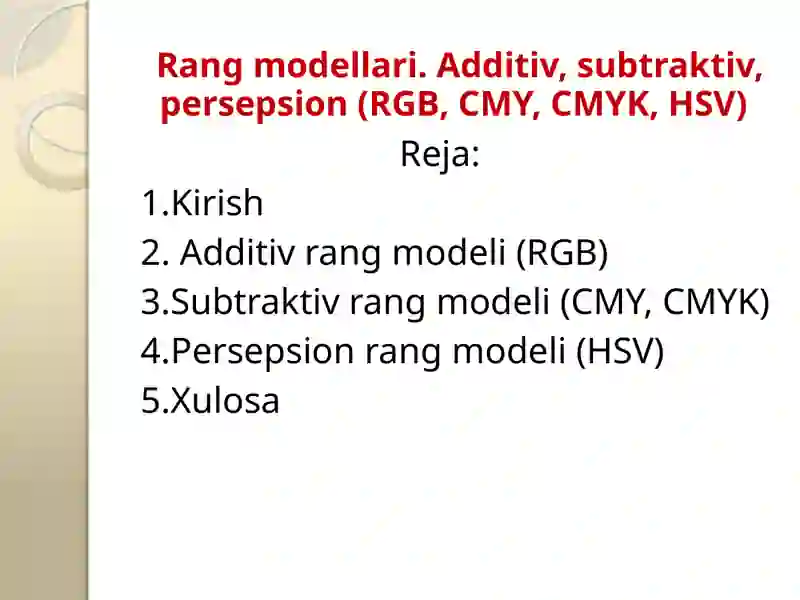 Rang modellari. Additiv, subtraktiv, persepsion (RGB, CMY, CMYK, HSV)

Reja:

1.Kirish
2. Additiv rang modeli (RGB)
3.Subtraktiv rang modeli (CMY, CMYK)
4.Persepsion rang modeli (HSV)
5.Xulosa